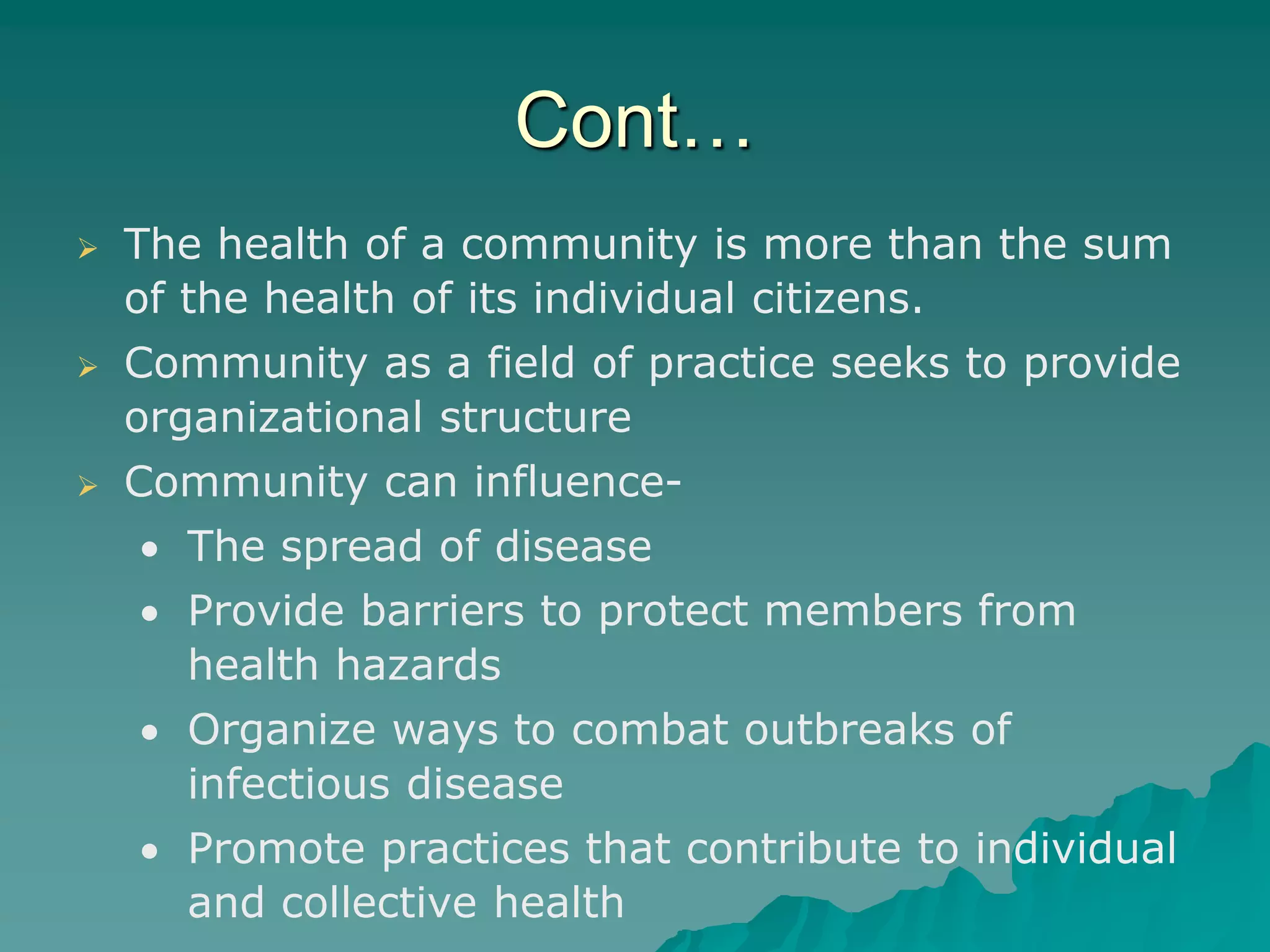 Cont…

➢ The health of a community is more than the sum of the health of its individual citizens.

➢ Community as a field of practice seeks to provide organizational structure

➢ Community can influence-

• The spread of disease

• Provide barriers to protect members from health hazards

• Organize ways to combat outbreaks of infectious disease

• Promote practices that contribute to individual and collective health